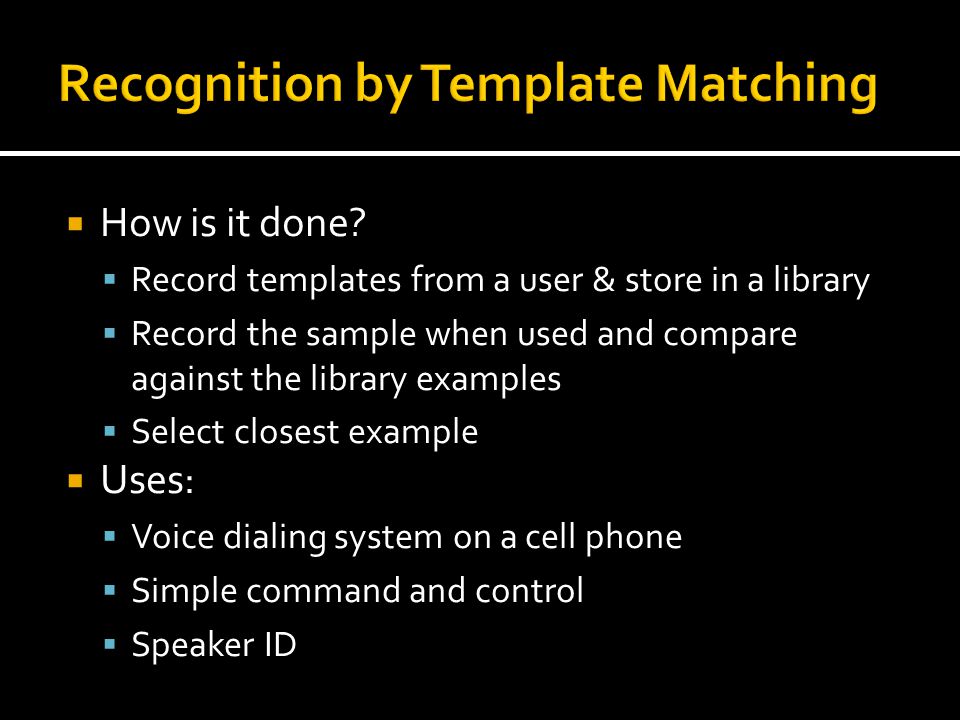 Recognition by Template Matching

- How is it done?
  - Record templates from a user & store in a library
  - Record the sample when used and compare against the library examples
  - Select closest example
- Uses:
  - Voice dialing system on a cell phone
  - Simple command and control
  - Speaker ID